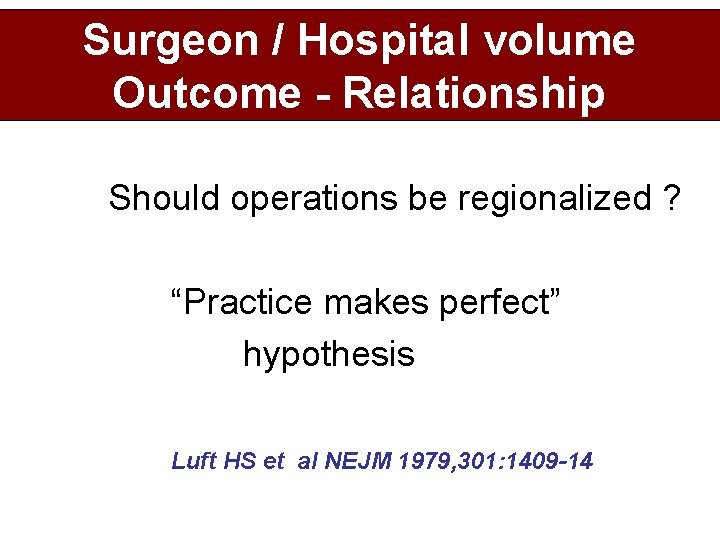 Surgeon / Hospital volume
Outcome - Relationship

Should operations be regionalized ?

“Practice makes perfect”
hypothesis

Luft HS et al NEJM 1979,301:1409-14